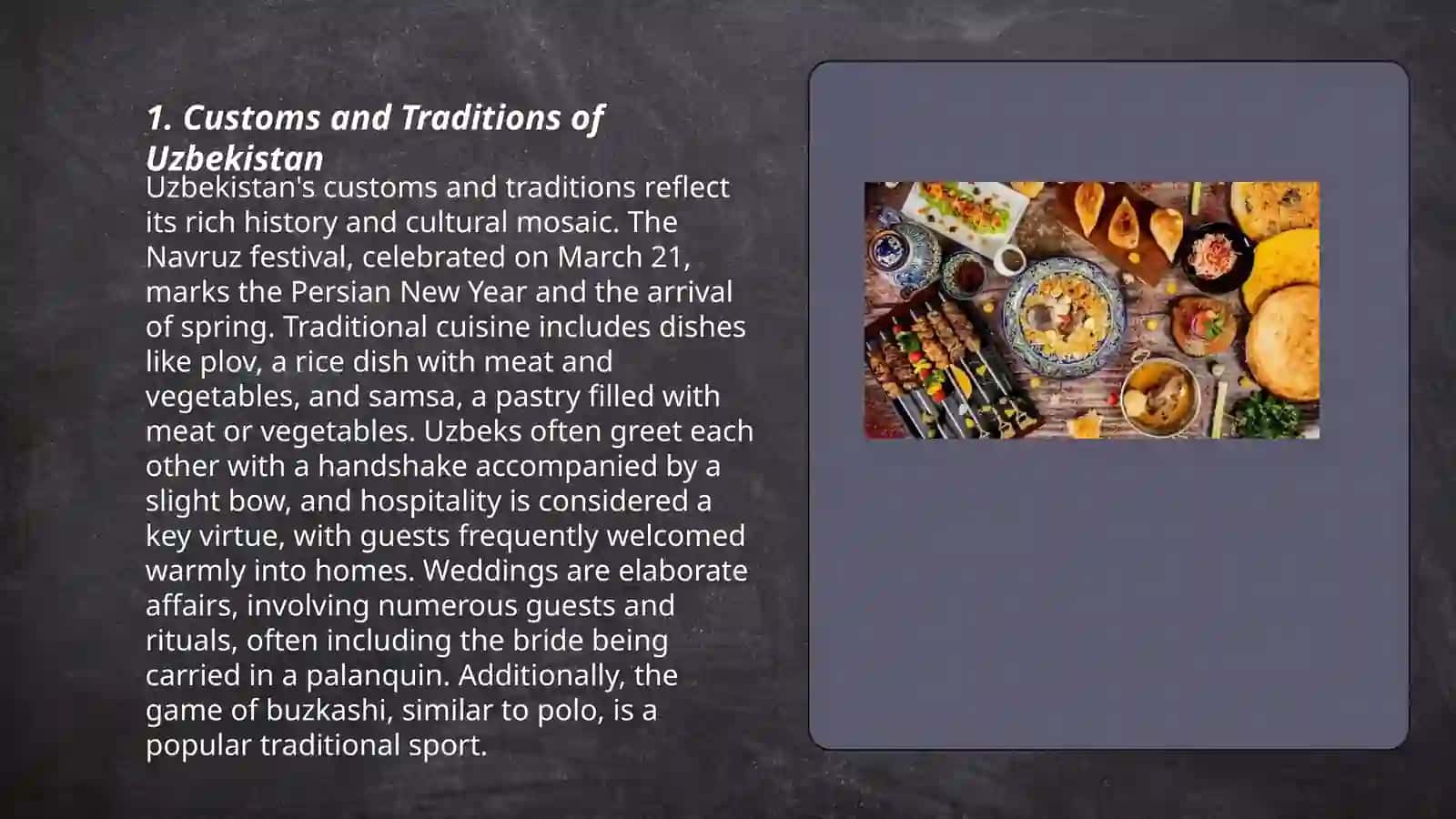 1. Customs and Traditions of Uzbekistan

Uzbekistan's customs and traditions reflect its rich history and cultural mosaic. The Navruz festival, celebrated on March 21, marks the Persian New Year and the arrival of spring. Traditional cuisine includes dishes like plov, a rice dish with meat and vegetables, and samsa, a pastry filled with meat or vegetables. Uzbeks often greet each other with a handshake accompanied by a slight bow, and hospitality is considered a key virtue, with guests frequently welcomed warmly into homes. Weddings are elaborate affairs, involving numerous guests and rituals, often including the bride being carried in a palanquin. Additionally, the game of buzkashi, similar to polo, is a popular traditional sport.